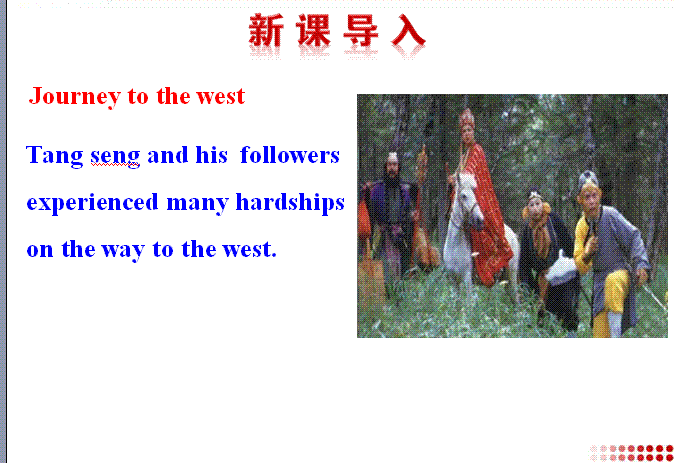 新课导入

Journey to the west

Tang seng and his followers experienced many hardships on the way to the west.